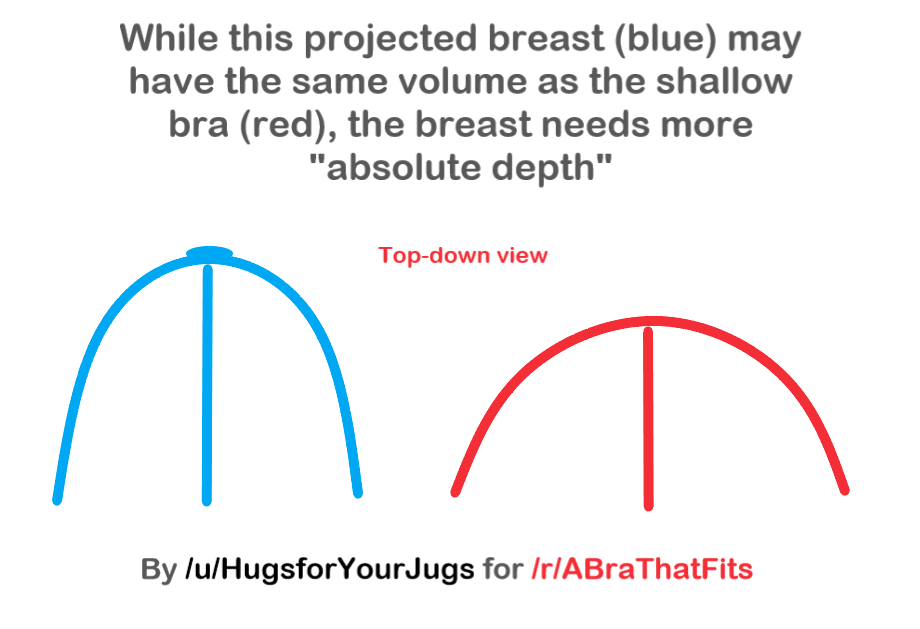 While this projected breast (blue) may have the same volume as the shallow bra (red), the breast needs more "absolute depth"

Top-down view

By /u/HugsforYourJugs for /r/ABraThatFits